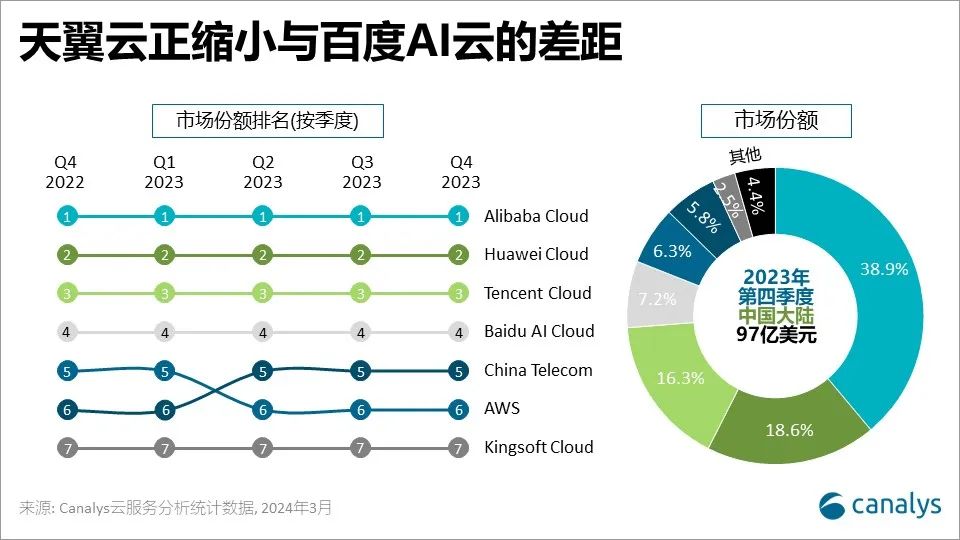 天翼云正缩小与百度AI云的差距

市场份额排名(按季度)

| Q4 2022 | Q1 2023 | Q2 2023 | Q3 2023 | Q4 2023 | |
|---|---|---|---|---|---|
| 1 | 1 | 1 | 1 | 1 | Alibaba Cloud |
| 2 | 2 | 2 | 2 | 2 | Huawei Cloud |
| 3 | 3 | 3 | 3 | 3 | Tencent Cloud |
| 4 | 4 | 4 | 4 | 4 | Baidu AI Cloud |
| 5 | 5 | 5 | 5 | 5 | China Telecom |
| 6 | 6 | 6 | 6 | 6 | AWS |
| 7 | 7 | 7 | 7 | 7 | Kingsoft Cloud |

市场份额

其他
4.4%
2.5%
5.8%
6.3%
7.2%
16.3%
18.6%
38.9%

2023年
第四季度
中国大陆
97亿美元

来源: Canalys云服务分析统计数据, 2024年3月

canalys